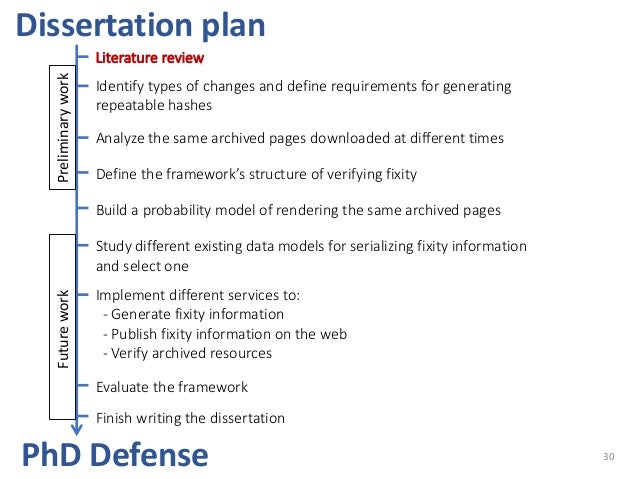 Dissertation plan

Preliminary work

Literature review

Identify types of changes and define requirements for generating repeatable hashes

Analyze the same archived pages downloaded at different times

Define the framework's structure of verifying fixity

Build a probability model of rendering the same archived pages

Future work

Study different existing data models for serializing fixity information and select one

Implement different services to:
- Generate fixity information
- Publish fixity information on the web
- Verify archived resources

Evaluate the framework

Finish writing the dissertation

PhD Defense

30